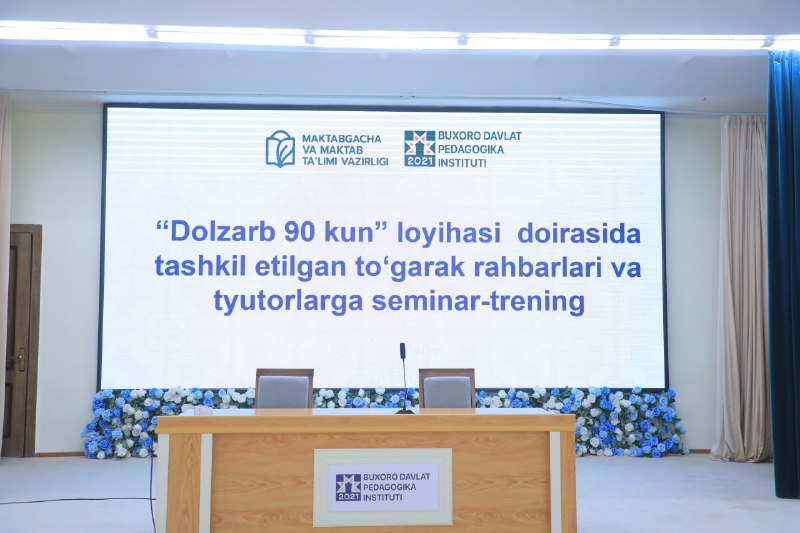 MAKTABGACHA VA MAKTAB TA'LIMI VAZIRLIGI

2021 BUXORO DAVLAT PEDAGOGIKA INSTITUTI

“Dolzarb 90 kun” loyihasi doirasida tashkil etilgan to‘garak rahbarlari va tyutorlarga seminar-trening

2021 BUXORO DAVLAT PEDAGOGIKA INSTITUTI